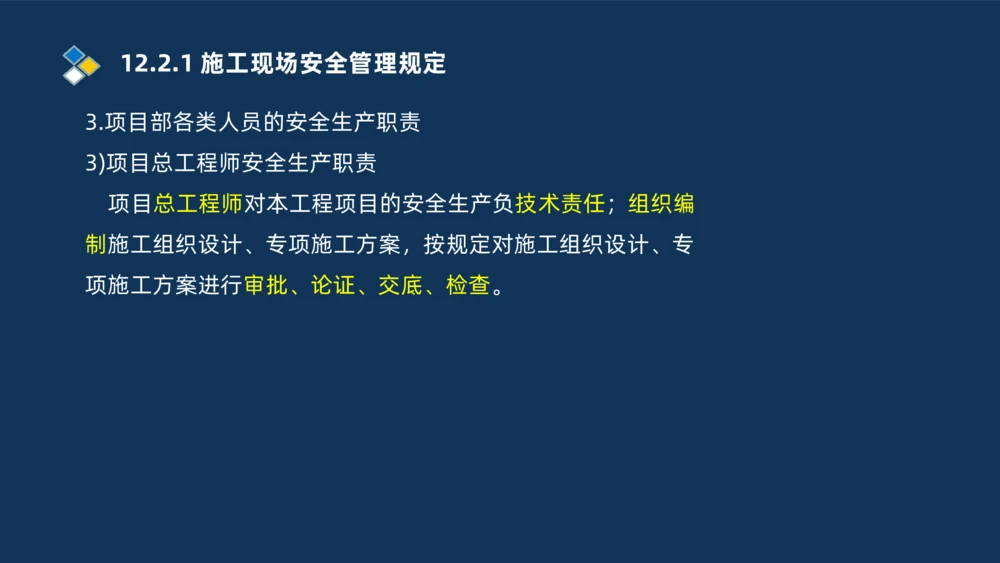 12.2.1 施工现场安全管理规定

3.项目部各类人员的安全生产职责

3)项目总工程师安全生产职责

项目总工程师对本工程项目的安全生产负技术责任；组织编制施工组织设计、专项施工方案，按规定对施工组织设计、专项施工方案进行审批、论证、交底、检查。